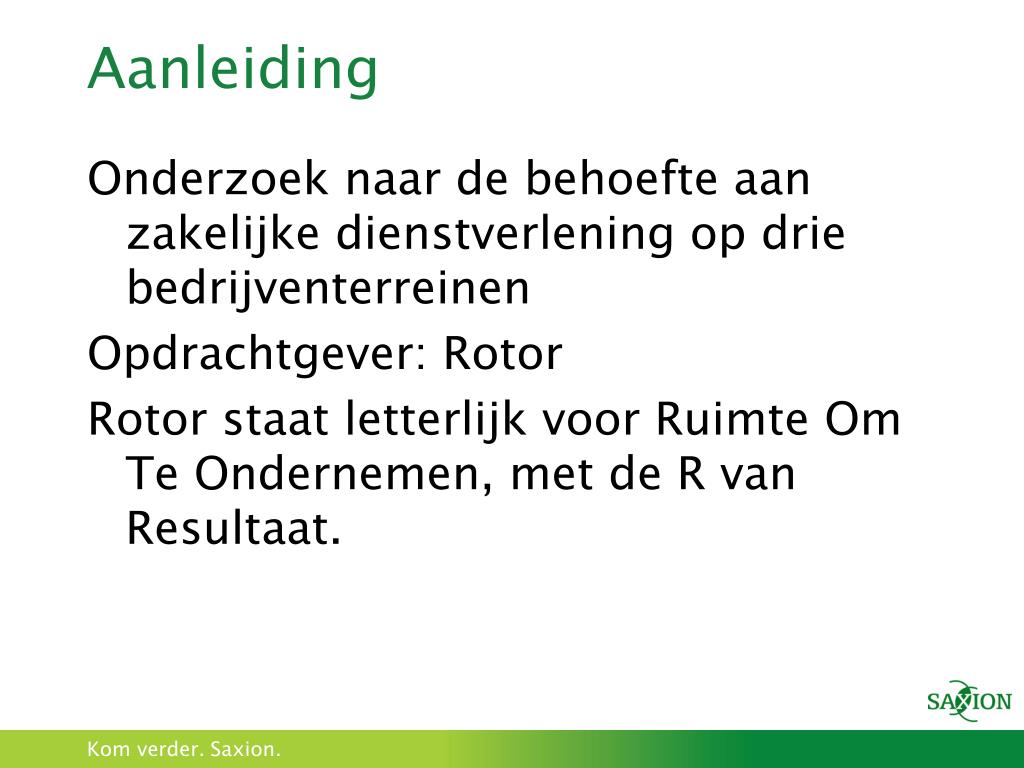 Aanleiding

Onderzoek naar de behoefte aan zakelijke dienstverlening op drie bedrijventerreinen

Opdrachtgever: Rotor

Rotor staat letterlijk voor Ruimte Om Te Ondernemen, met de R van Resultaat.

SAXION

Kom verder. Saxion.